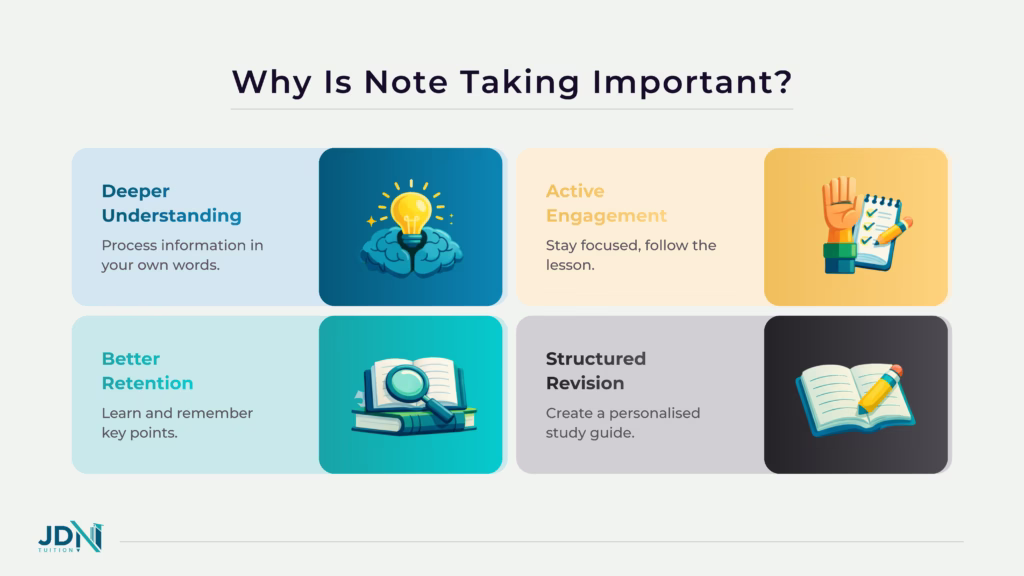 Why Is Note Taking Important?

Deeper Understanding

Process information in your own words.

Active Engagement

Stay focused, follow the lesson.

Better Retention

Learn and remember key points.

Structured Revision

Create a personalised study guide.

JDN
TUITION